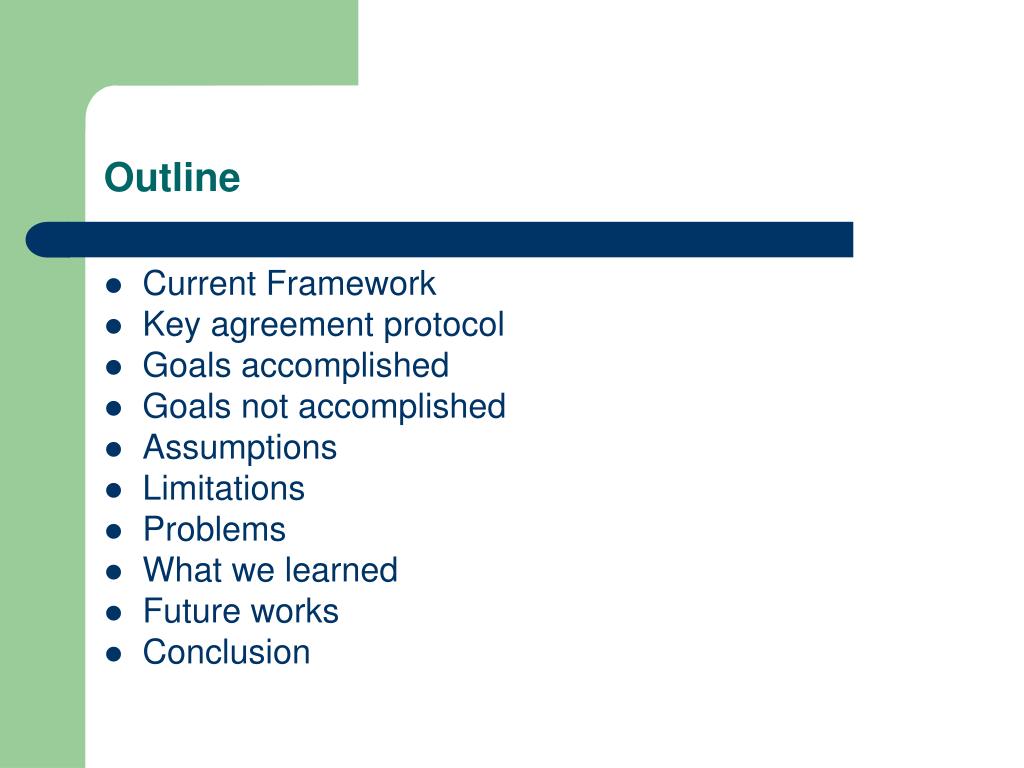 Outline

- Current Framework
- Key agreement protocol
- Goals accomplished
- Goals not accomplished
- Assumptions
- Limitations
- Problems
- What we learned
- Future works
- Conclusion